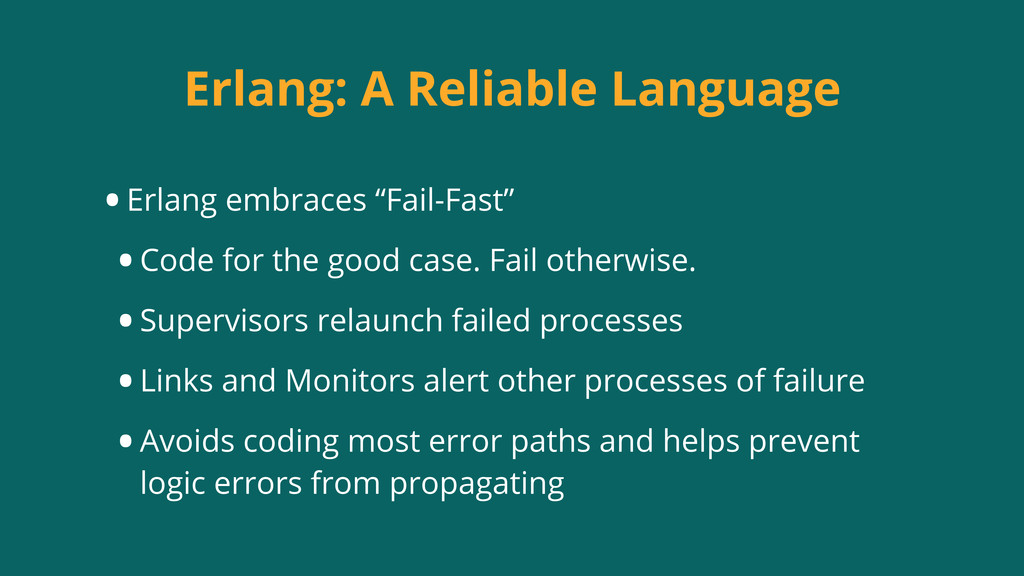 Erlang: A Reliable Language

• Erlang embraces “Fail-Fast”

• Code for the good case. Fail otherwise.

• Supervisors relaunch failed processes

• Links and Monitors alert other processes of failure

• Avoids coding most error paths and helps prevent logic errors from propagating